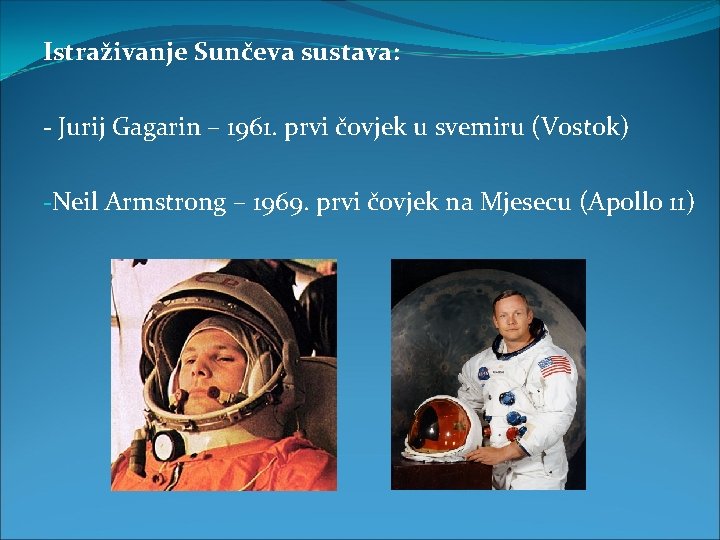 Istraživanje Sunčeva sustava:

- Jurij Gagarin – 1961. prvi čovjek u svemiru (Vostok)

-Neil Armstrong – 1969. prvi čovjek na Mjesecu (Apollo 11)